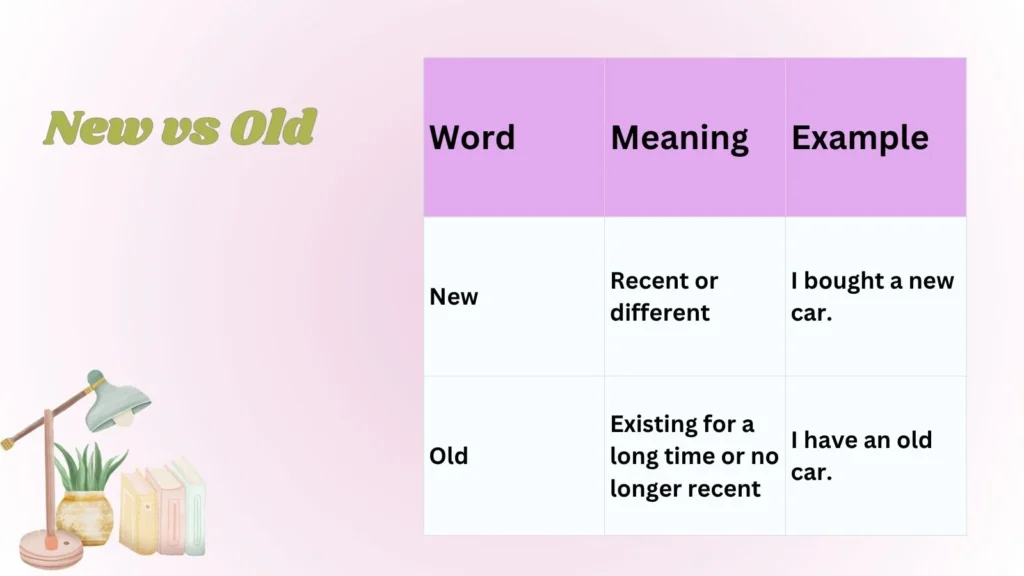 New vs Old

| Word | Meaning | Example |
|---|---|---|
| New | Recent or different | I bought a new car. |
| Old | Existing for a long time or no longer recent | I have an old car. |